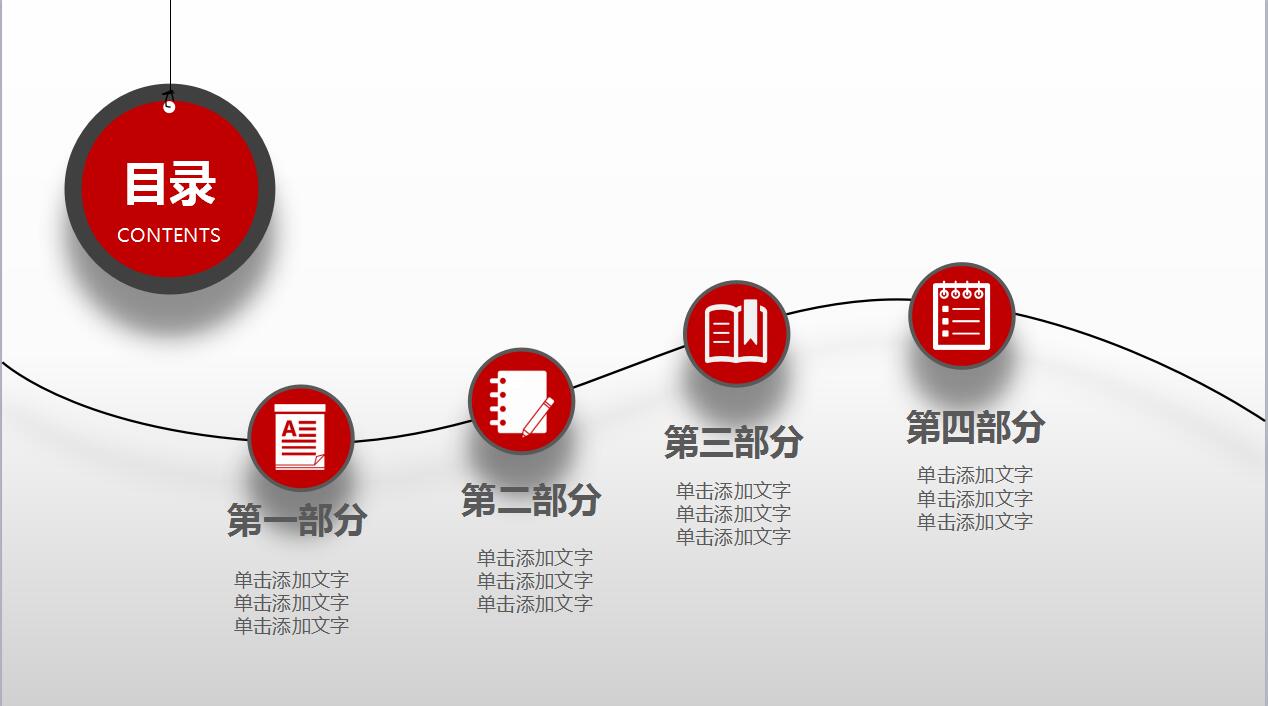 目录
CONTENTS

第一部分
单击添加文字
单击添加文字
单击添加文字

第二部分
单击添加文字
单击添加文字
单击添加文字

第三部分
单击添加文字
单击添加文字
单击添加文字

第四部分
单击添加文字
单击添加文字
单击添加文字